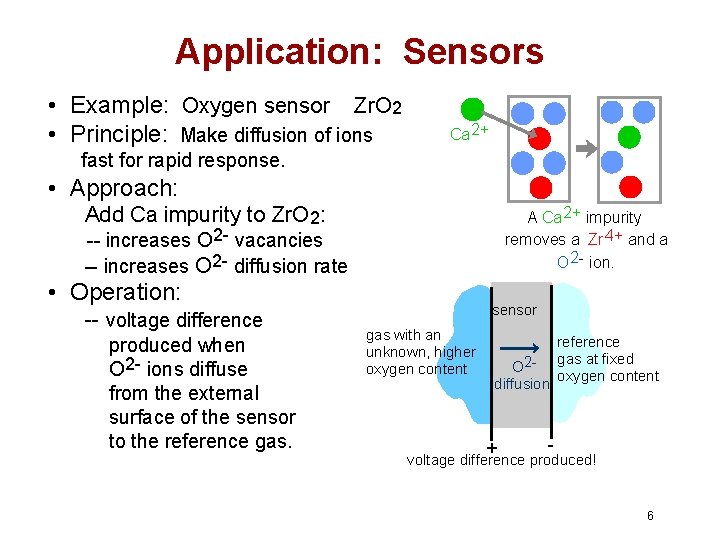 Application: Sensors

• Example: Oxygen sensor $ZrO_2$
• Principle: Make diffusion of ions fast for rapid response.
• Approach:
Add Ca impurity to $ZrO_2$:
-- increases $O^{2-}$ vacancies
– increases $O^{2-}$ diffusion rate
• Operation:
-- voltage difference produced when $O^{2-}$ ions diffuse from the external surface of the sensor to the reference gas.

$Ca^{2+}$

A $Ca^{2+}$ impurity removes a $Zr^{4+}$ and a $O^{2-}$ ion.

sensor
gas with an unknown, higher oxygen content
$O^{2-}$ diffusion
reference gas at fixed oxygen content
+
-
voltage difference produced!

6